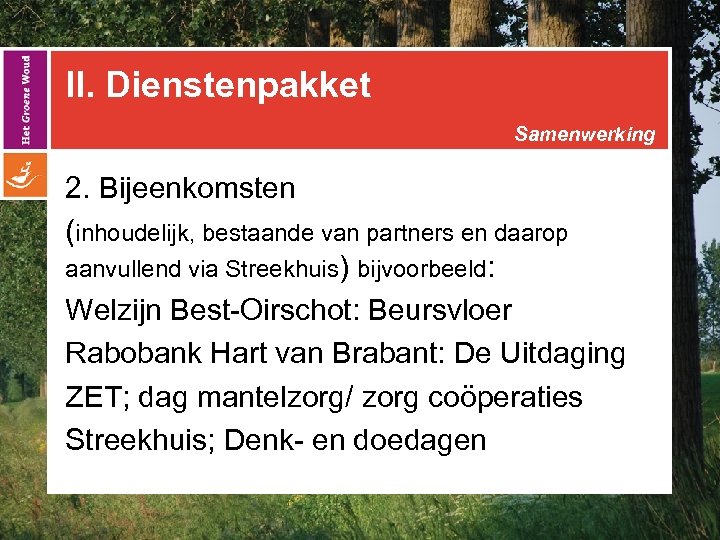 Het Groene Woud

II. Dienstenpakket

Samenwerking

2. Bijeenkomsten

(inhoudelijk, bestaande van partners en daarop aanvullend via Streekhuis) bijvoorbeeld:

Welzijn Best-Oirschot: Beursvloer

Rabobank Hart van Brabant: De Uitdaging

ZET; dag mantelzorg/ zorg coöperaties

Streekhuis; Denk- en doedagen